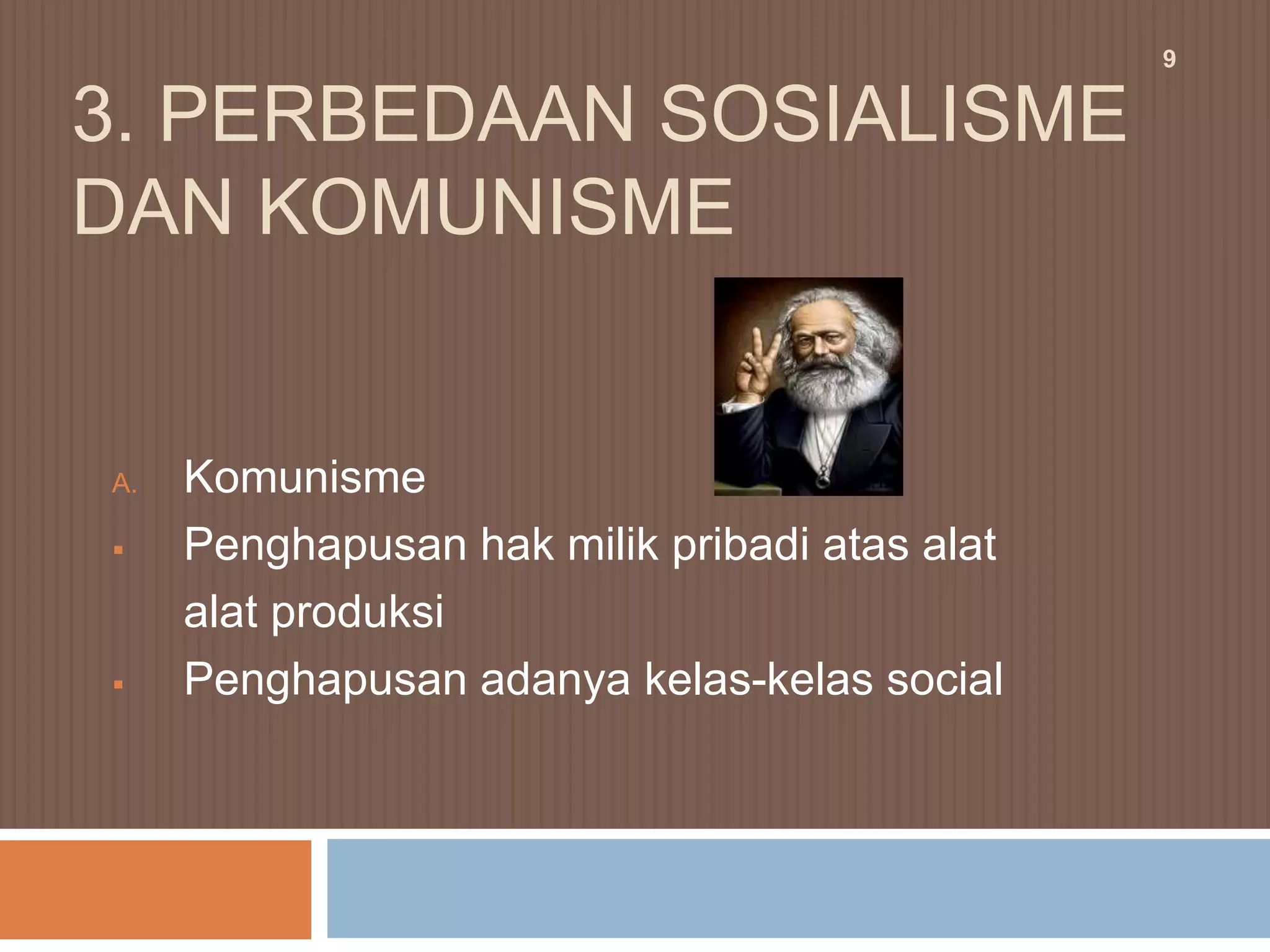 9

3. PERBEDAAN SOSIALISME DAN KOMUNISME

A. Komunisme

▪ Penghapusan hak milik pribadi atas alat alat produksi

▪ Penghapusan adanya kelas-kelas social